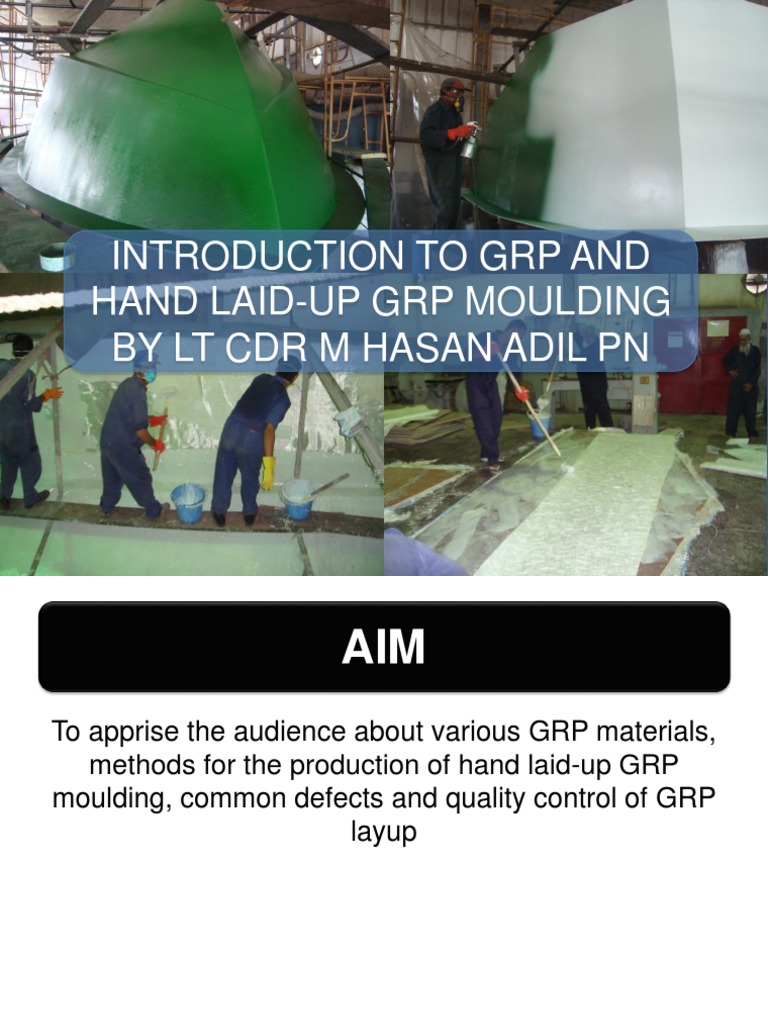 INTRODUCTION TO GRP AND HAND LAID-UP GRP MOULDING BY LT CDR M HASAN ADIL PN

AIM

To apprise the audience about various GRP materials, methods for the production of hand laid-up GRP moulding, common defects and quality control of GRP layup